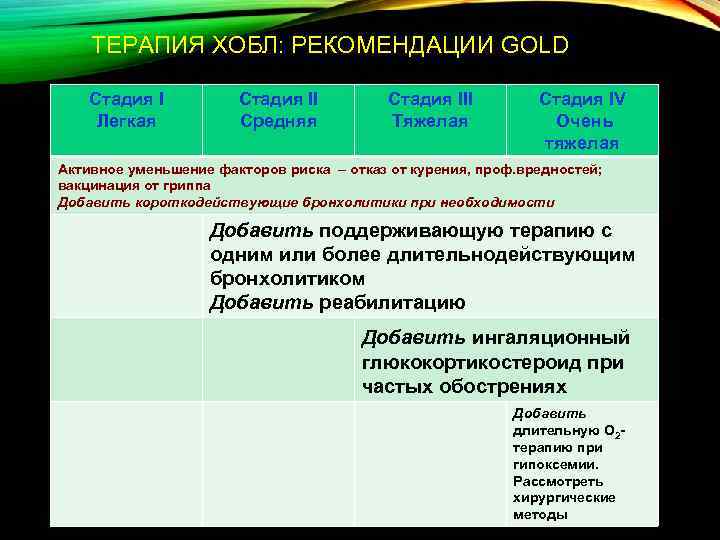 ТЕРАПИЯ ХОБЛ: РЕКОМЕНДАЦИИ GOLD

| Стадия I Легкая | Стадия II Средняя | Стадия III Тяжелая | Стадия IV Очень тяжелая |
|---|---|---|---|
| Активное уменьшение факторов риска – отказ от курения, проф.вредностей; вакцинация от гриппа Добавить короткодействующие бронхолитики при необходимости | | | |
| | Добавить поддерживающую терапию с одним или более длительнодействующим бронхолитиком Добавить реабилитацию | | |
| | | Добавить ингаляционный глюкокортикостероид при частых обострениях | |
| | | | Добавить длительную $O_2$-терапию при гипоксемии. Рассмотреть хирургические методы |